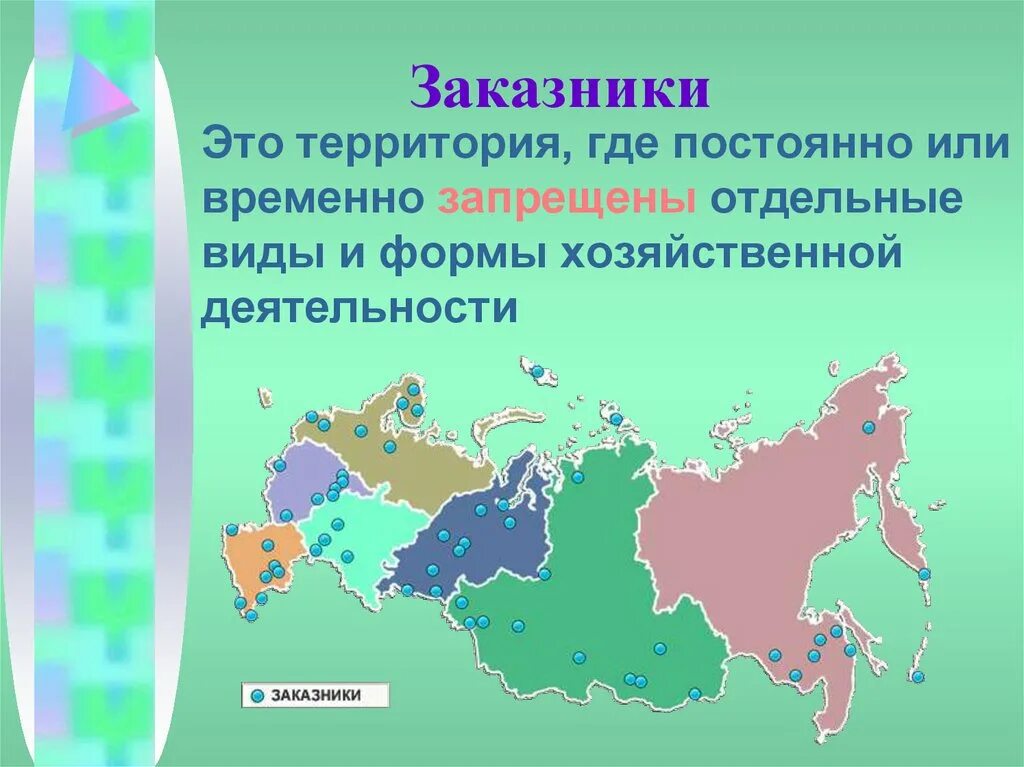 Заказники

Это территория, где постоянно или временно запрещены отдельные виды и формы хозяйственной деятельности

ЗАКАЗНИКИ